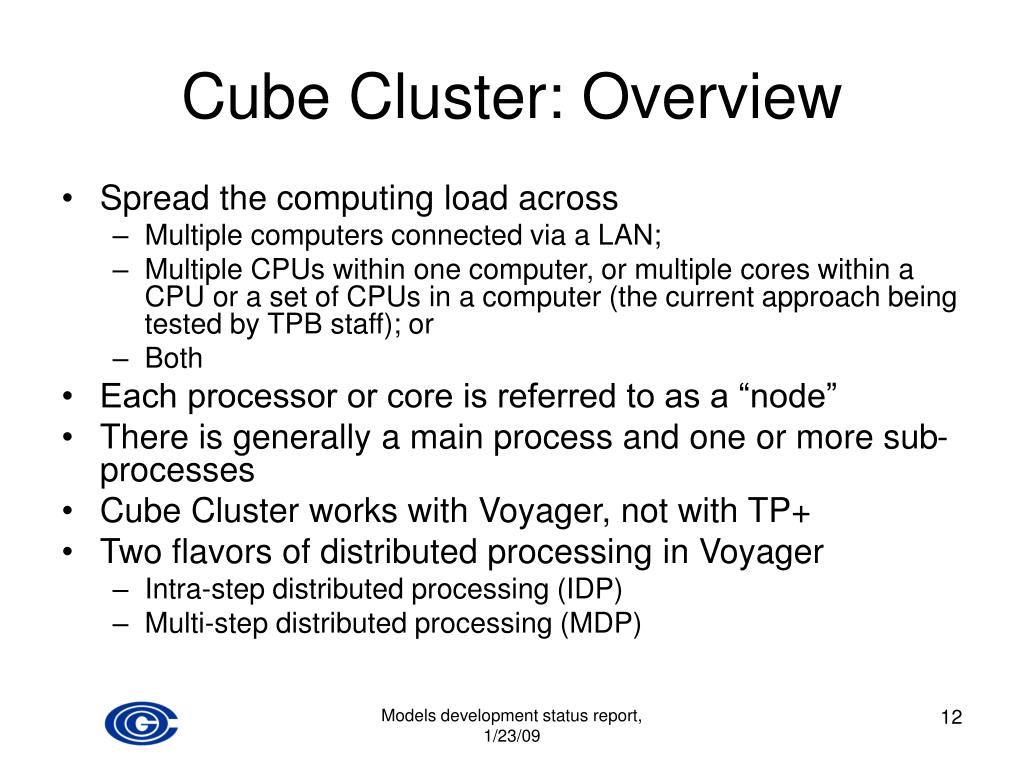 Cube Cluster: Overview

• Spread the computing load across
– Multiple computers connected via a LAN;
– Multiple CPUs within one computer, or multiple cores within a CPU or a set of CPUs in a computer (the current approach being tested by TPB staff); or
– Both
• Each processor or core is referred to as a “node”
• There is generally a main process and one or more sub-processes
• Cube Cluster works with Voyager, not with TP+
• Two flavors of distributed processing in Voyager
– Intra-step distributed processing (IDP)
– Multi-step distributed processing (MDP)

Models development status report, 1/23/09

12